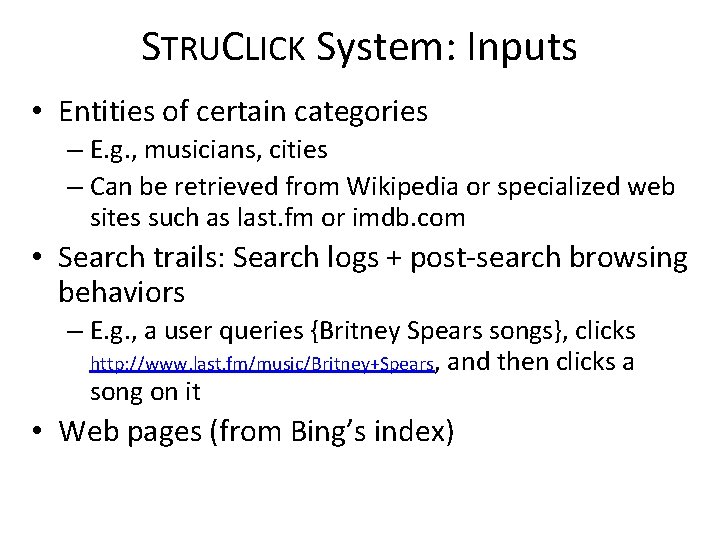 STRUCLICK System: Inputs

• Entities of certain categories
  – E.g., musicians, cities
  – Can be retrieved from Wikipedia or specialized web sites such as last.fm or imdb.com
• Search trails: Search logs + post-search browsing behaviors
  – E.g., a user queries {Britney Spears songs}, clicks http://www.last.fm/music/Britney+Spears, and then clicks a song on it
• Web pages (from Bing's index)